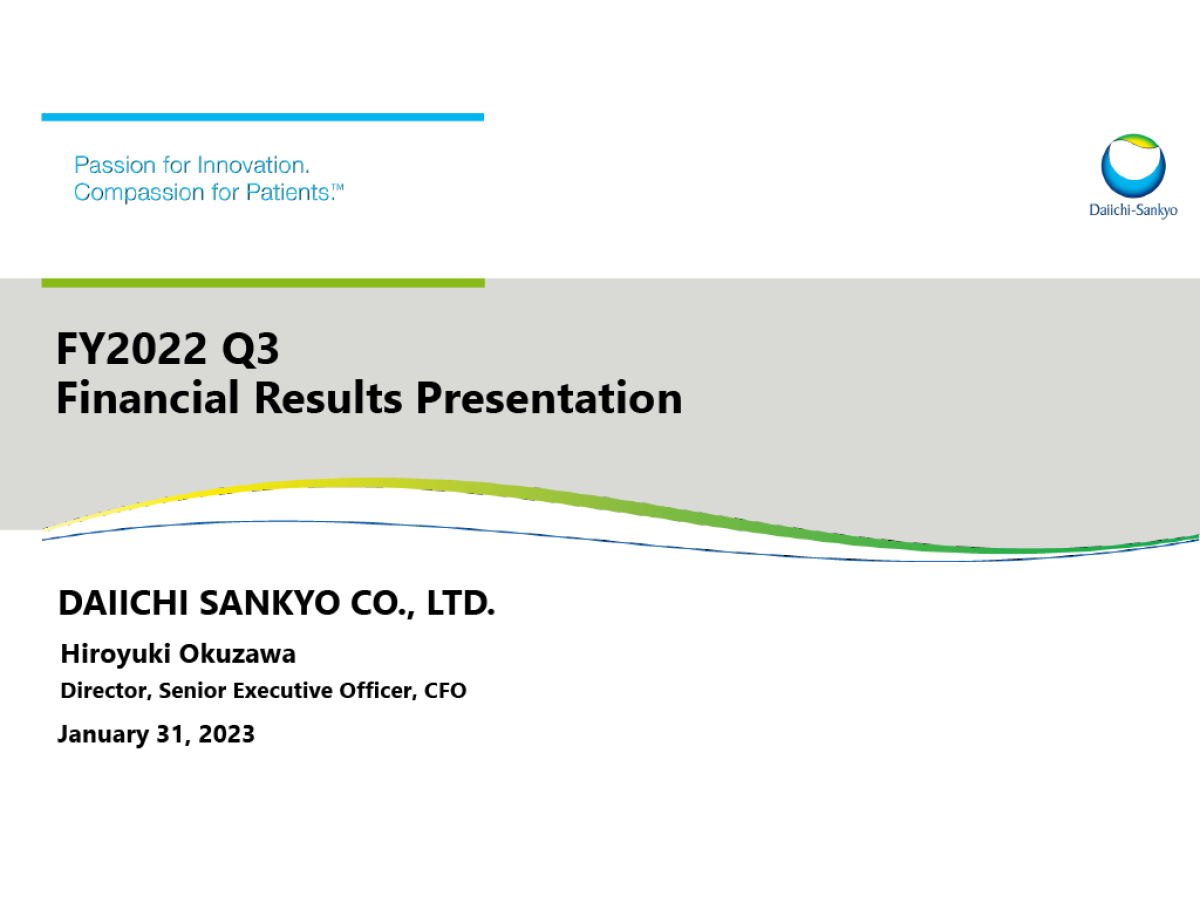 Passion for Innovation.
Compassion for Patients.™

Daiichi-Sankyo

FY2022 Q3
Financial Results Presentation

DAIICHI SANKYO CO., LTD.

Hiroyuki Okuzawa

Director, Senior Executive Officer, CFO

January 31, 2023